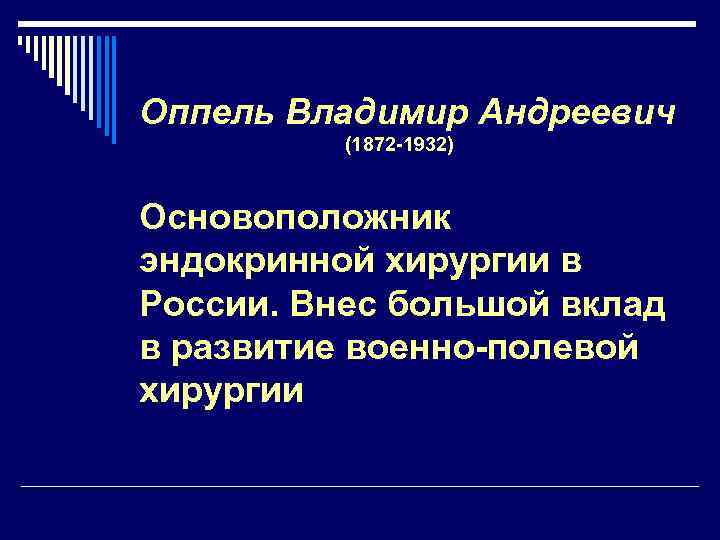 Оппель Владимир Андреевич
(1872-1932)

Основоположник эндокринной хирургии в России. Внес большой вклад в развитие военно-полевой хирургии